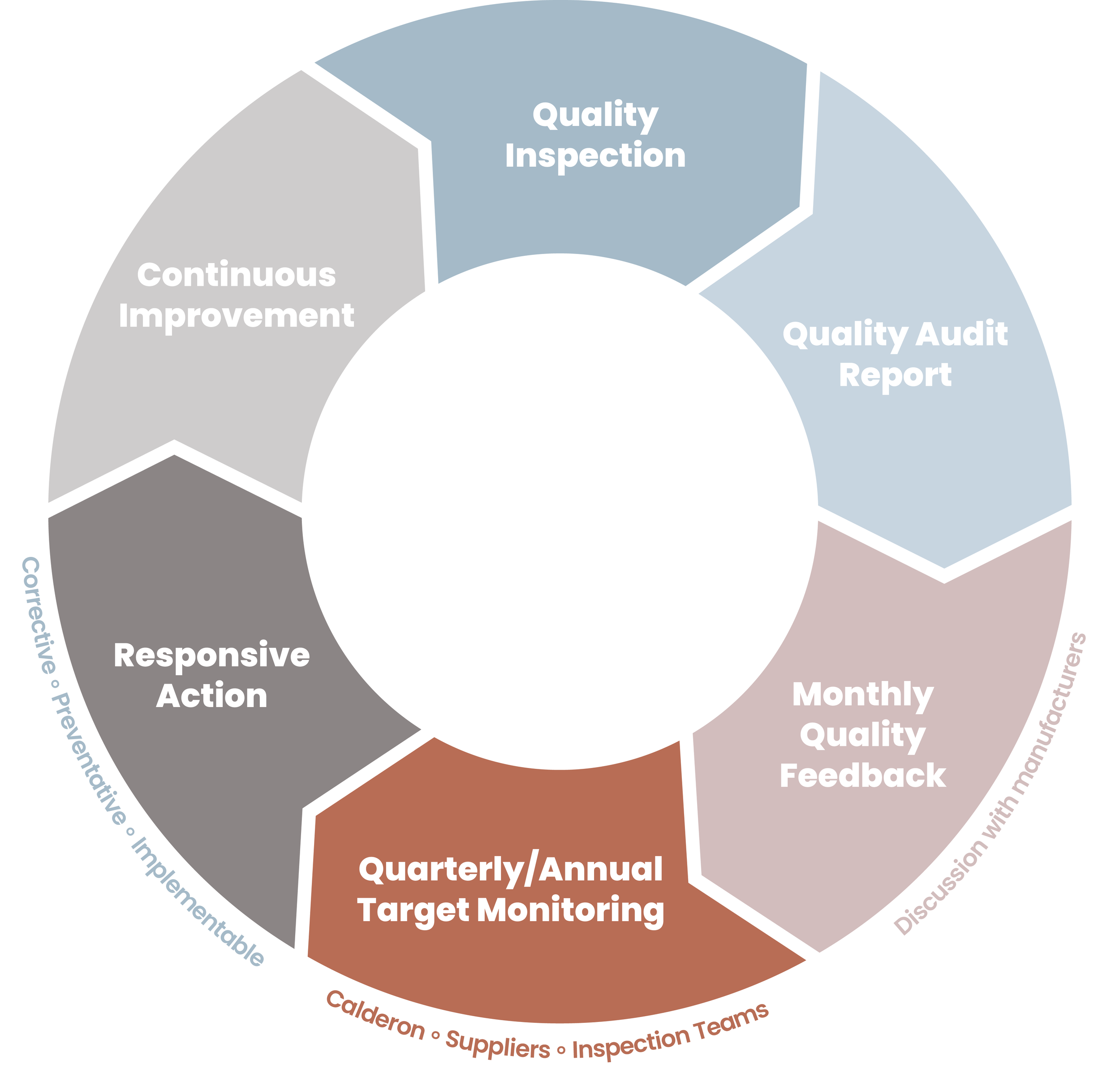 Quality Inspection

Quality Audit Report

Monthly Quality Feedback

Discussion with manufacturers

Quarterly/Annual Target Monitoring

Calderon ◦ Suppliers ◦ Inspection Teams

Responsive Action

Corrective ◦ Preventative ◦ Implementable

Continuous Improvement